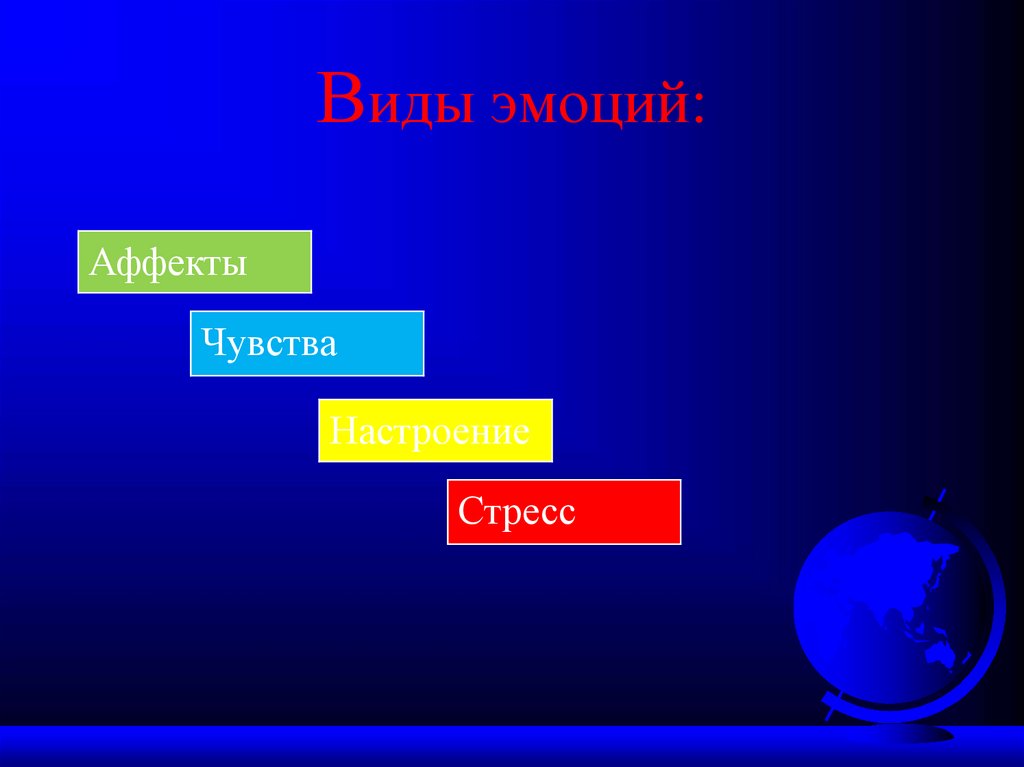 Виды эмоций:

Аффекты

Чувства

Настроение

Стресс